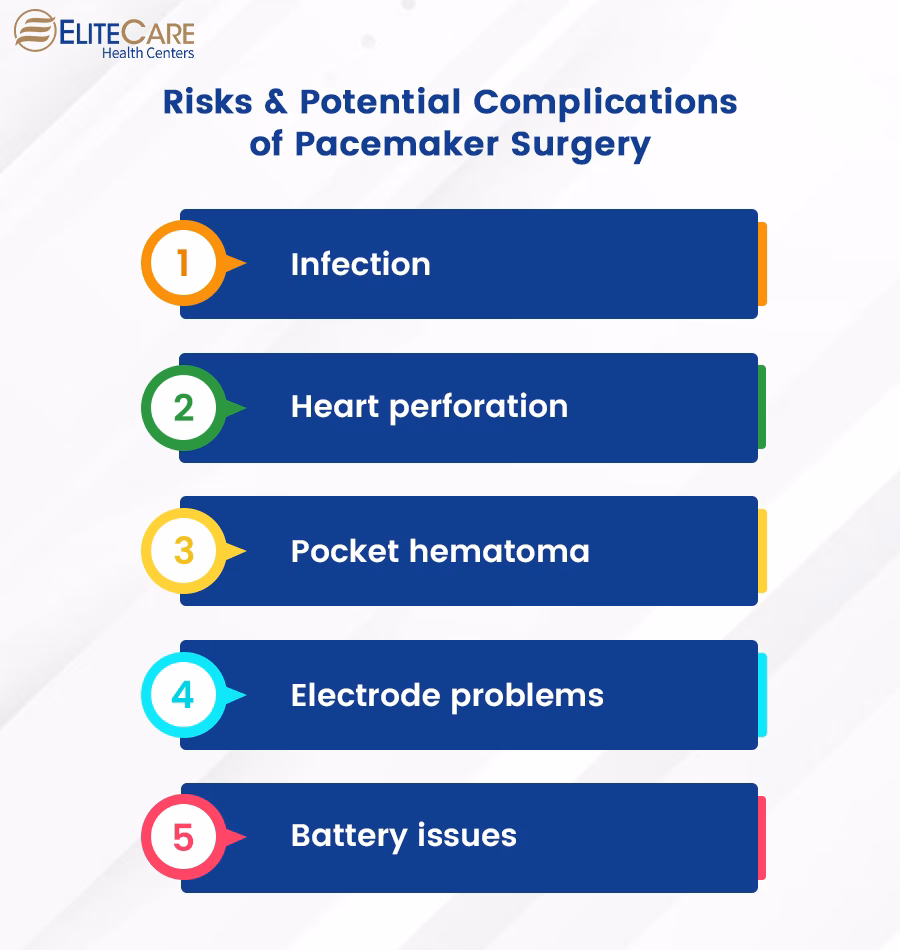 ELITECARE
Health Centers

Risks & Potential Complications of Pacemaker Surgery

1 Infection

2 Heart perforation

3 Pocket hematoma

4 Electrode problems

5 Battery issues